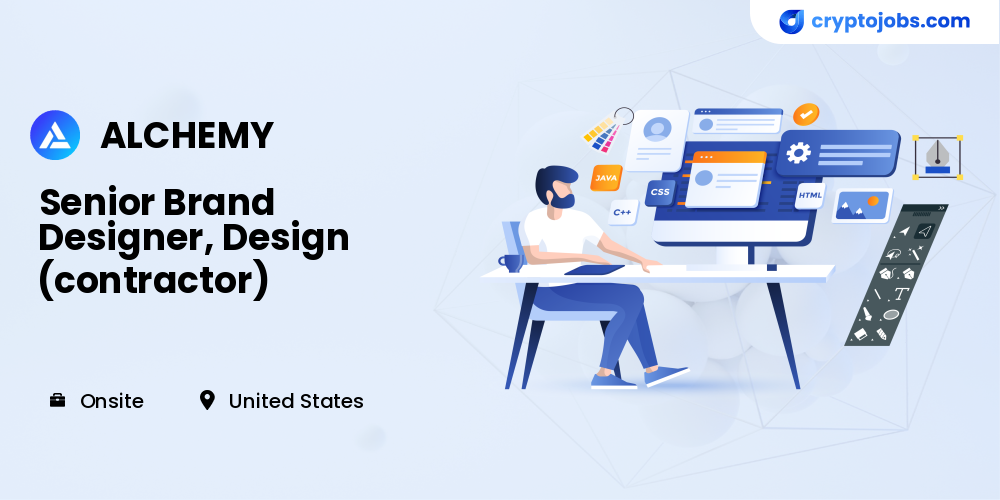 cryptojobs.com

ALCHEMY

Senior Brand Designer, Design (contractor)

Onsite United States

JAVA
CSS
C++
HTML